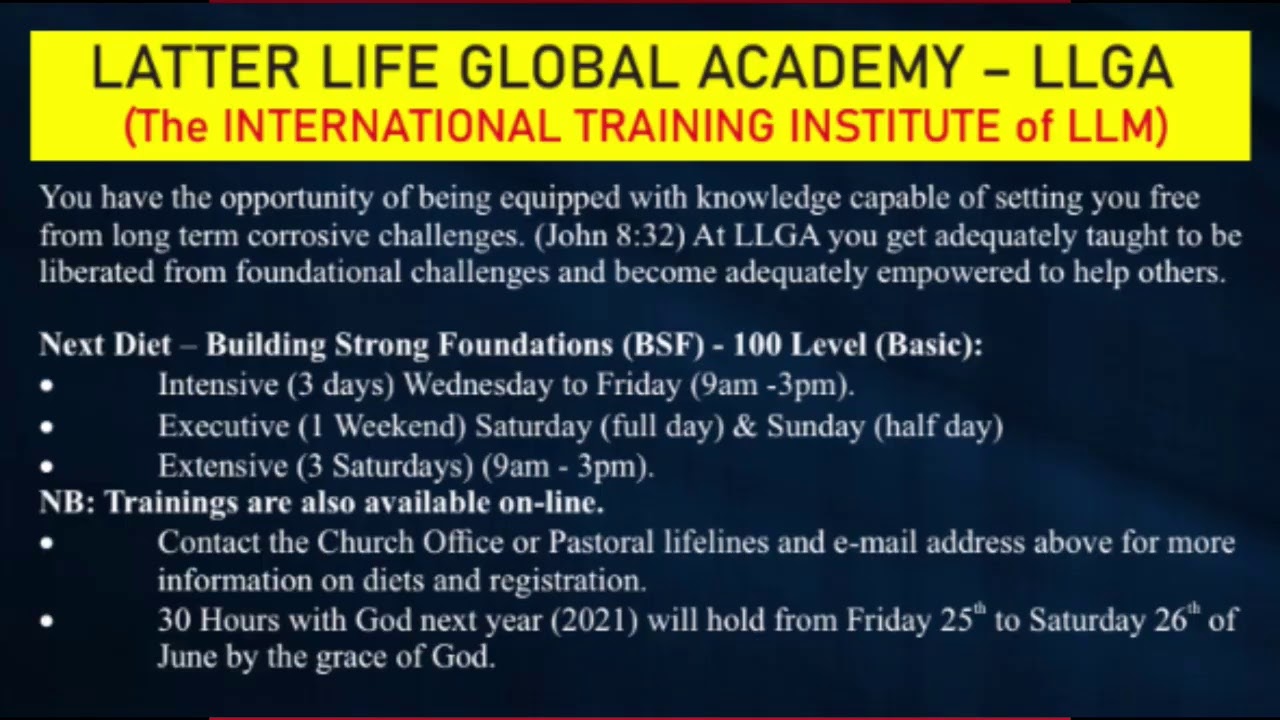 LATTER LIFE GLOBAL ACADEMY – LLGA
(The INTERNATIONAL TRAINING INSTITUTE of LLM)

You have the opportunity of being equipped with knowledge capable of setting you free from long term corrosive challenges. (John 8:32) At LLGA you get adequately taught to be liberated from foundational challenges and become adequately empowered to help others.

Next Diet – Building Strong Foundations (BSF) - 100 Level (Basic):
• Intensive (3 days) Wednesday to Friday (9am -3pm).
• Executive (1 Weekend) Saturday (full day) & Sunday (half day)
• Extensive (3 Saturdays) (9am - 3pm).
NB: Trainings are also available on-line.
• Contact the Church Office or Pastoral lifelines and e-mail address above for more information on diets and registration.
• 30 Hours with God next year (2021) will hold from Friday 25$^{th}$ to Saturday 26$^{th}$ of June by the grace of God.